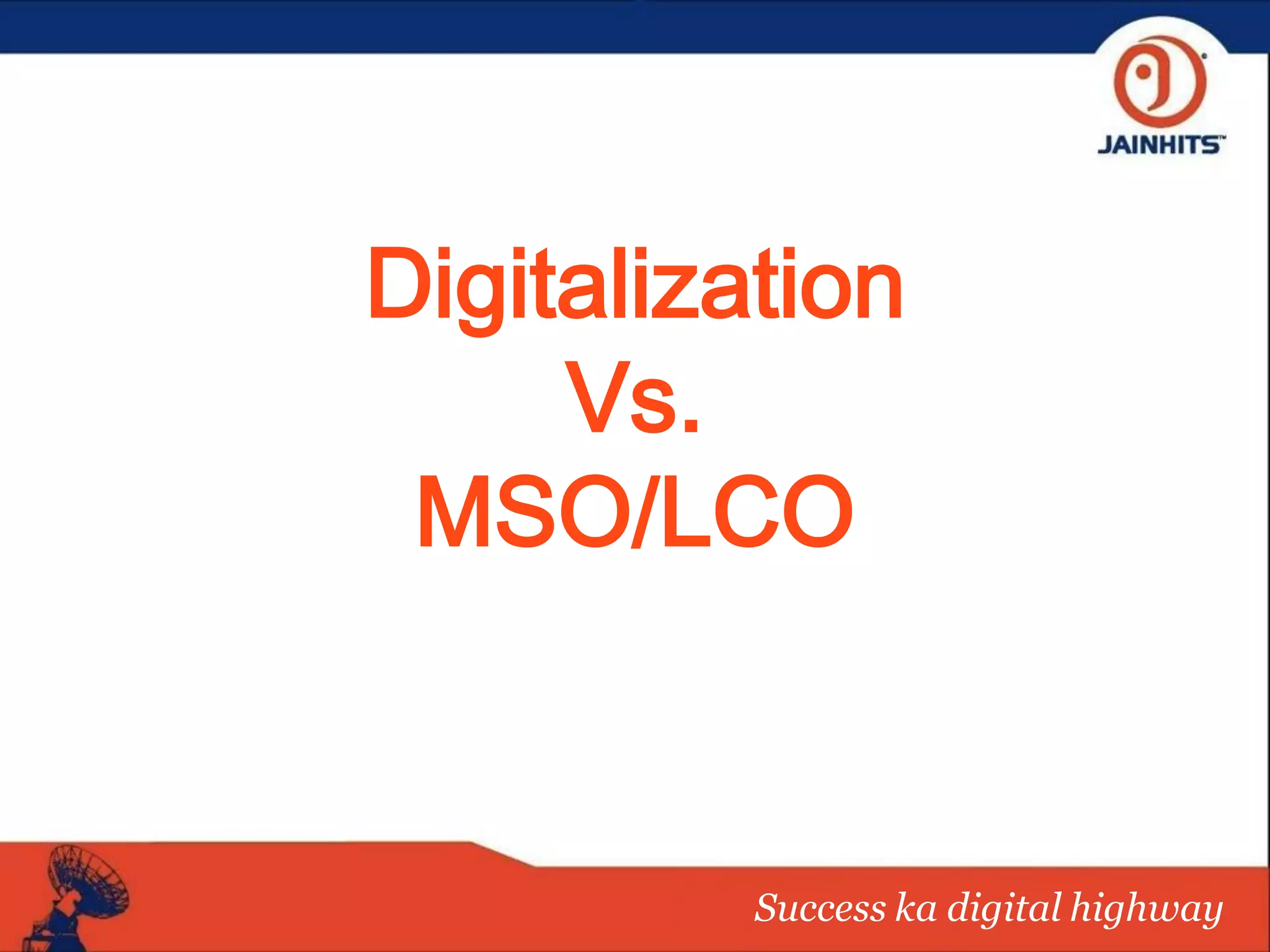 JAINHITS™

Digitalization
Vs.
MSO/LCO

Success ka digital highway